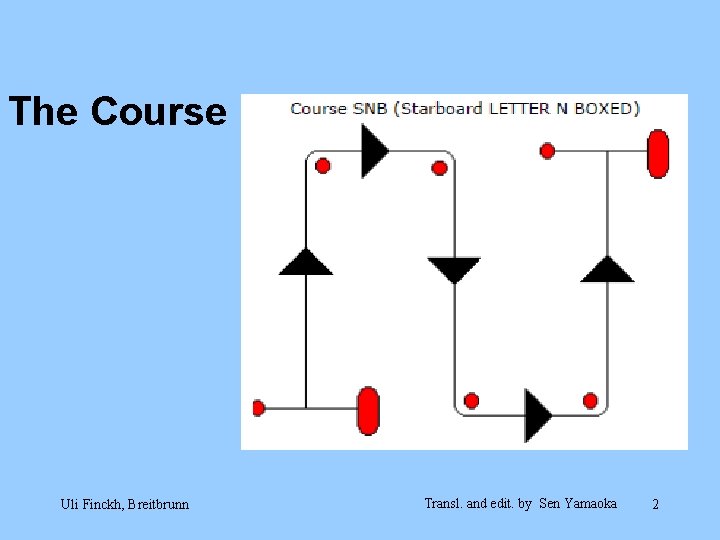 The Course

Course SNB (Starboard LETTER N BOXED)

Uli Finckh, Breitbrunn

Transl. and edit. by Sen Yamaoka

2